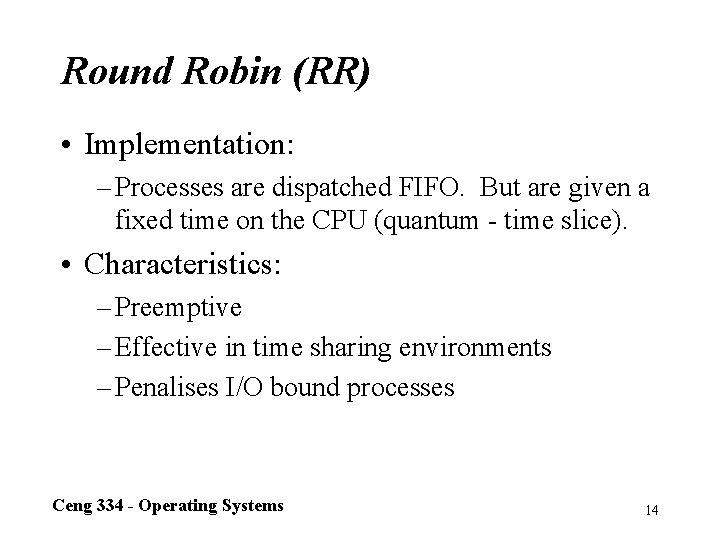 Round Robin (RR)

• Implementation:

– Processes are dispatched FIFO. But are given a fixed time on the CPU (quantum - time slice).

• Characteristics:

– Preemptive

– Effective in time sharing environments

– Penalises I/O bound processes

Ceng 334 - Operating Systems

14